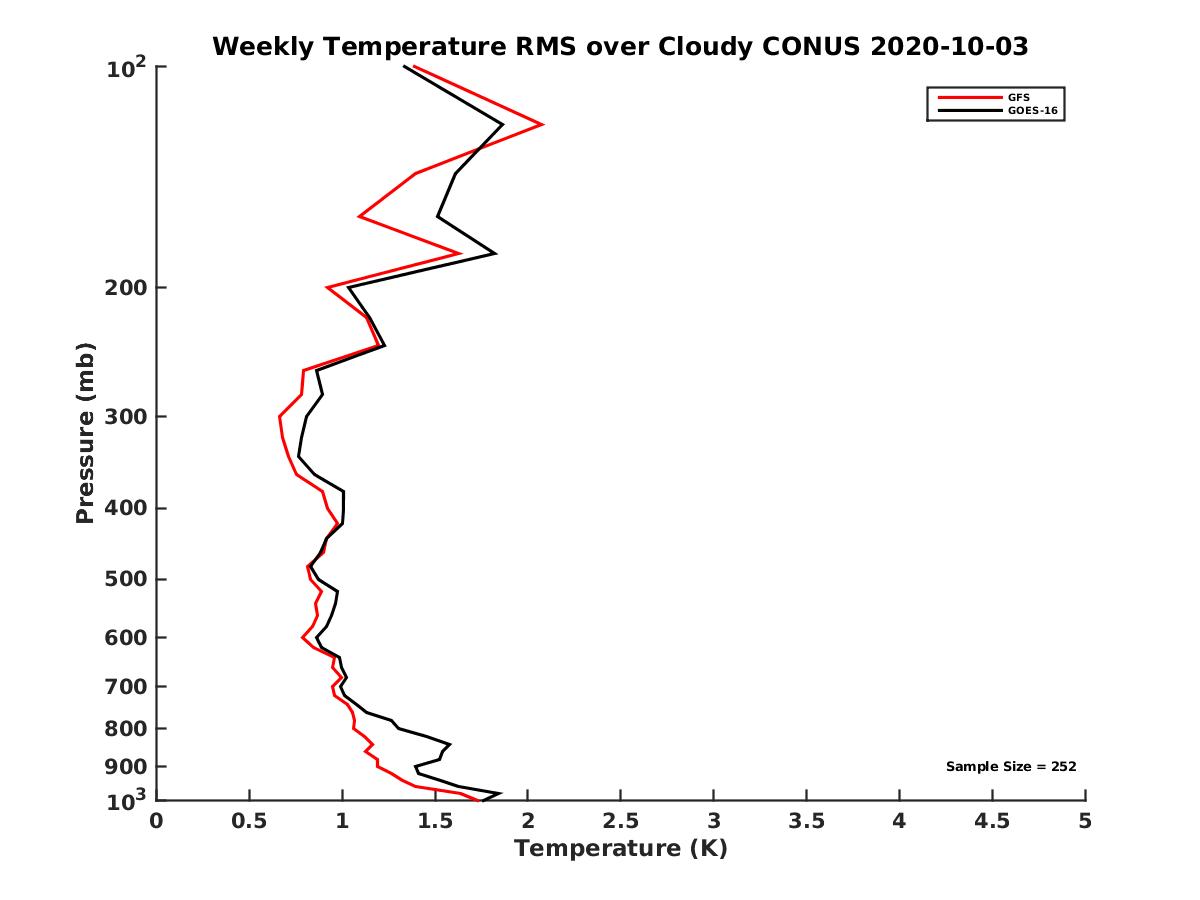 Weekly Temperature RMS over Cloudy CONUS 2020-10-03

GFS
GOES-16

Pressure (mb)

$10^2$
200
300
400
500
600
700
800
900
$10^3$

Sample Size = 252

0
0.5
1
1.5
2
2.5
3
3.5
4
4.5
5

Temperature (K)